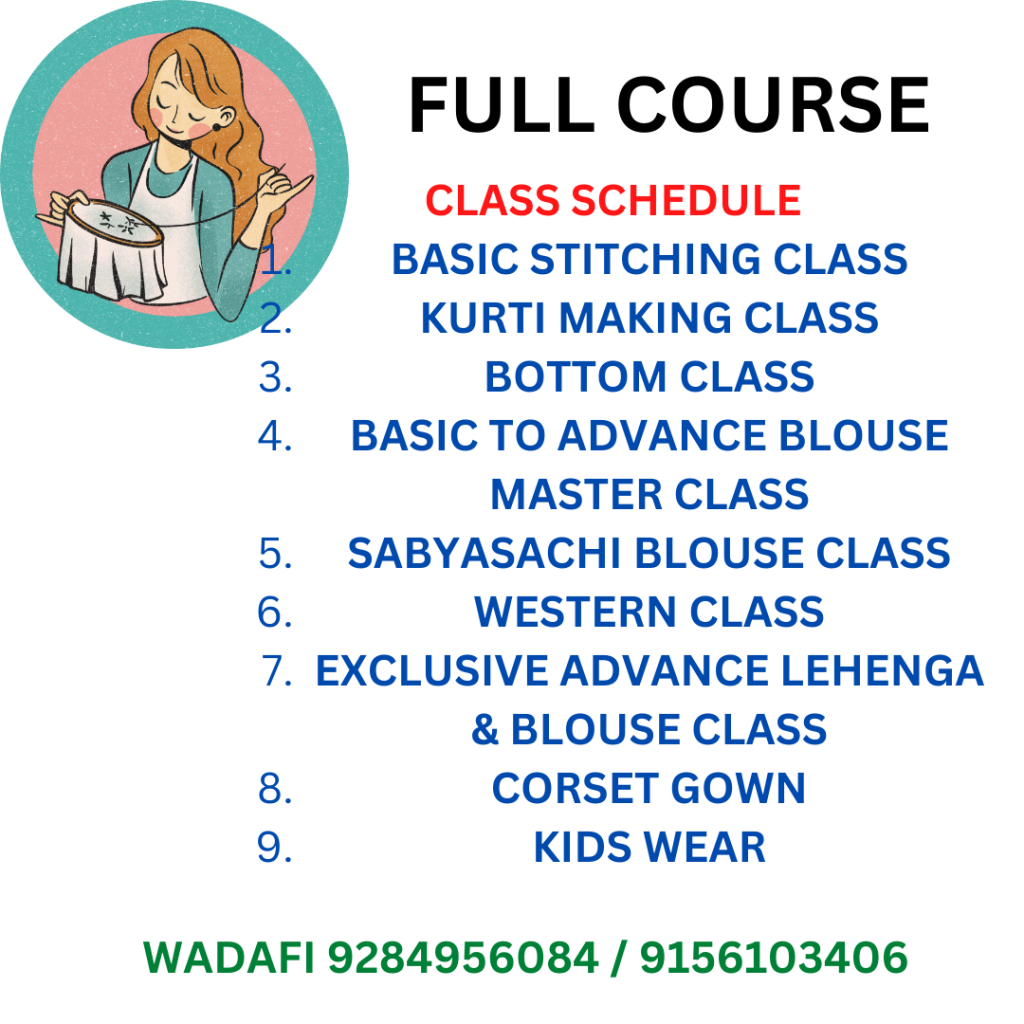 FULL COURSE

CLASS SCHEDULE

1. BASIC STITCHING CLASS
2. KURTI MAKING CLASS
3. BOTTOM CLASS
4. BASIC TO ADVANCE BLOUSE MASTER CLASS
5. SABYASACHI BLOUSE CLASS
6. WESTERN CLASS
7. EXCLUSIVE ADVANCE LEHENGA & BLOUSE CLASS
8. CORSET GOWN
9. KIDS WEAR

WADAFI 9284956084 / 9156103406